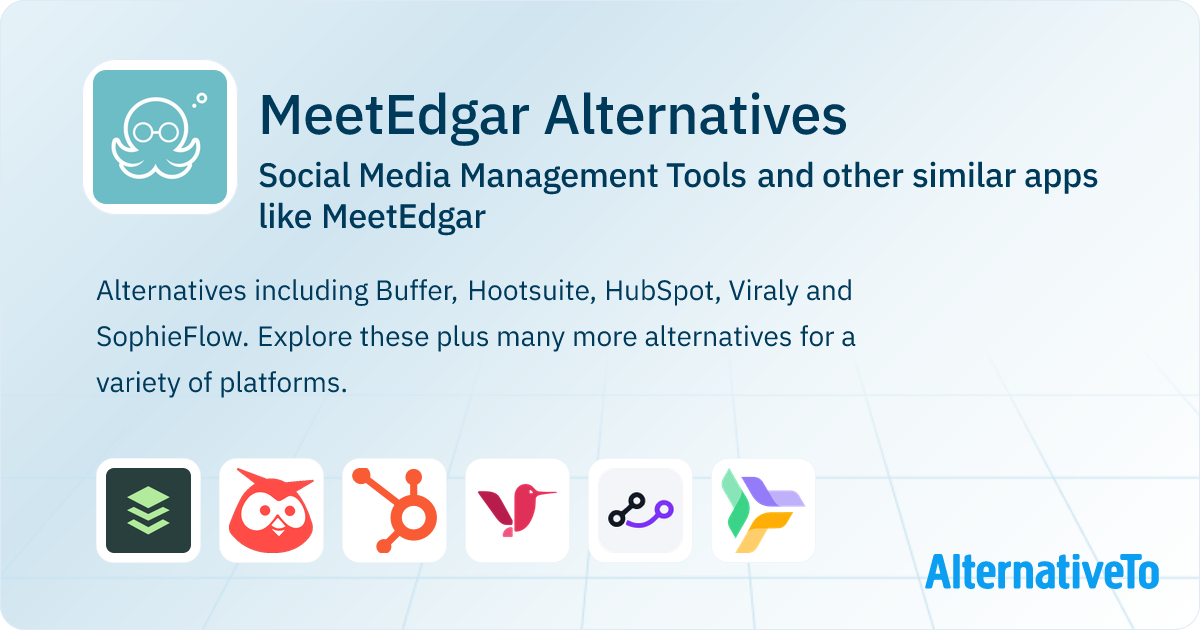 MeetEdgar Alternatives

Social Media Management Tools and other similar apps like MeetEdgar

Alternatives including Buffer, Hootsuite, HubSpot, Viraly and SophieFlow. Explore these plus many more alternatives for a variety of platforms.

AlternativeTo